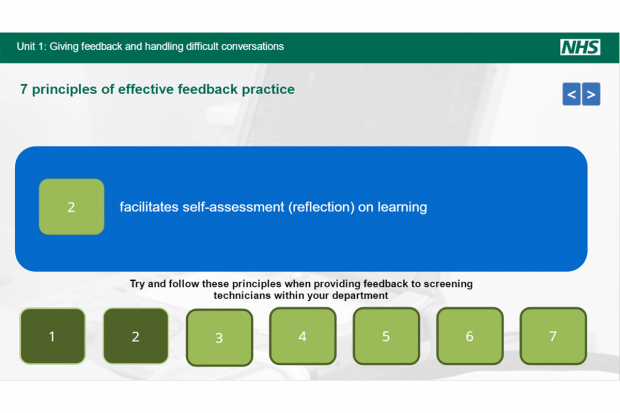 Unit 1: Giving feedback and handling difficult conversations

NHS

7 principles of effective feedback practice

< >

2

facilitates self-assessment (reflection) on learning

Try and follow these principles when providing feedback to screening technicians within your department

1 2 3 4 5 6 7